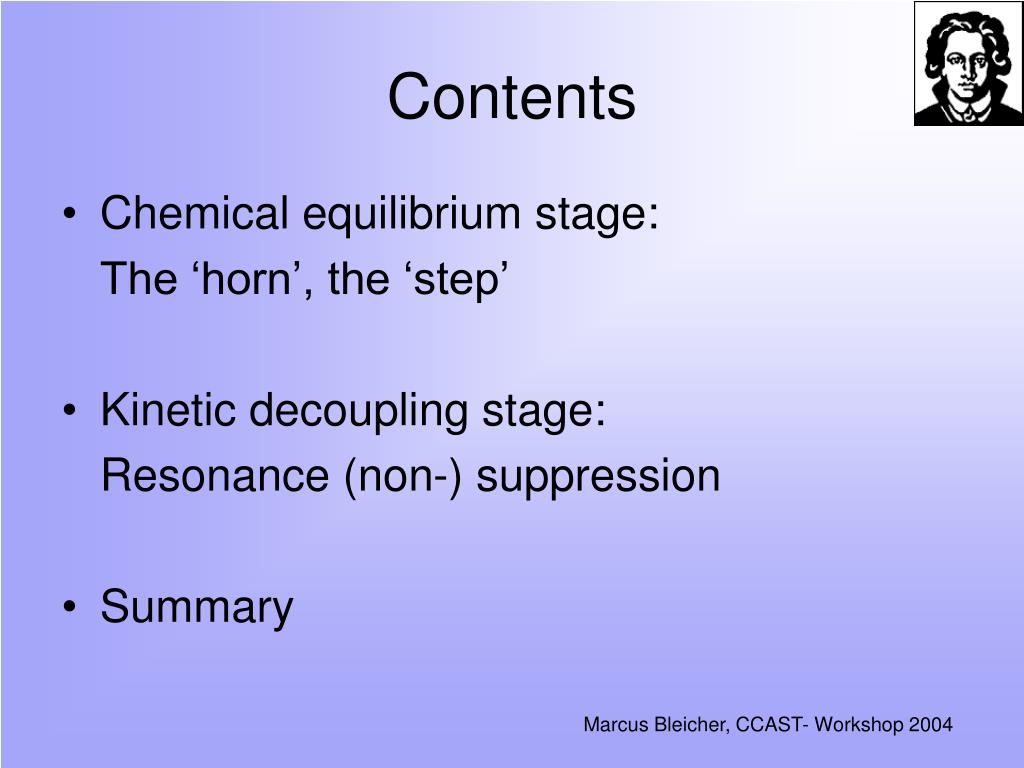 Contents

• Chemical equilibrium stage:
The ‘horn’, the ‘step’

• Kinetic decoupling stage:
Resonance (non-) suppression

• Summary

Marcus Bleicher, CCAST- Workshop 2004